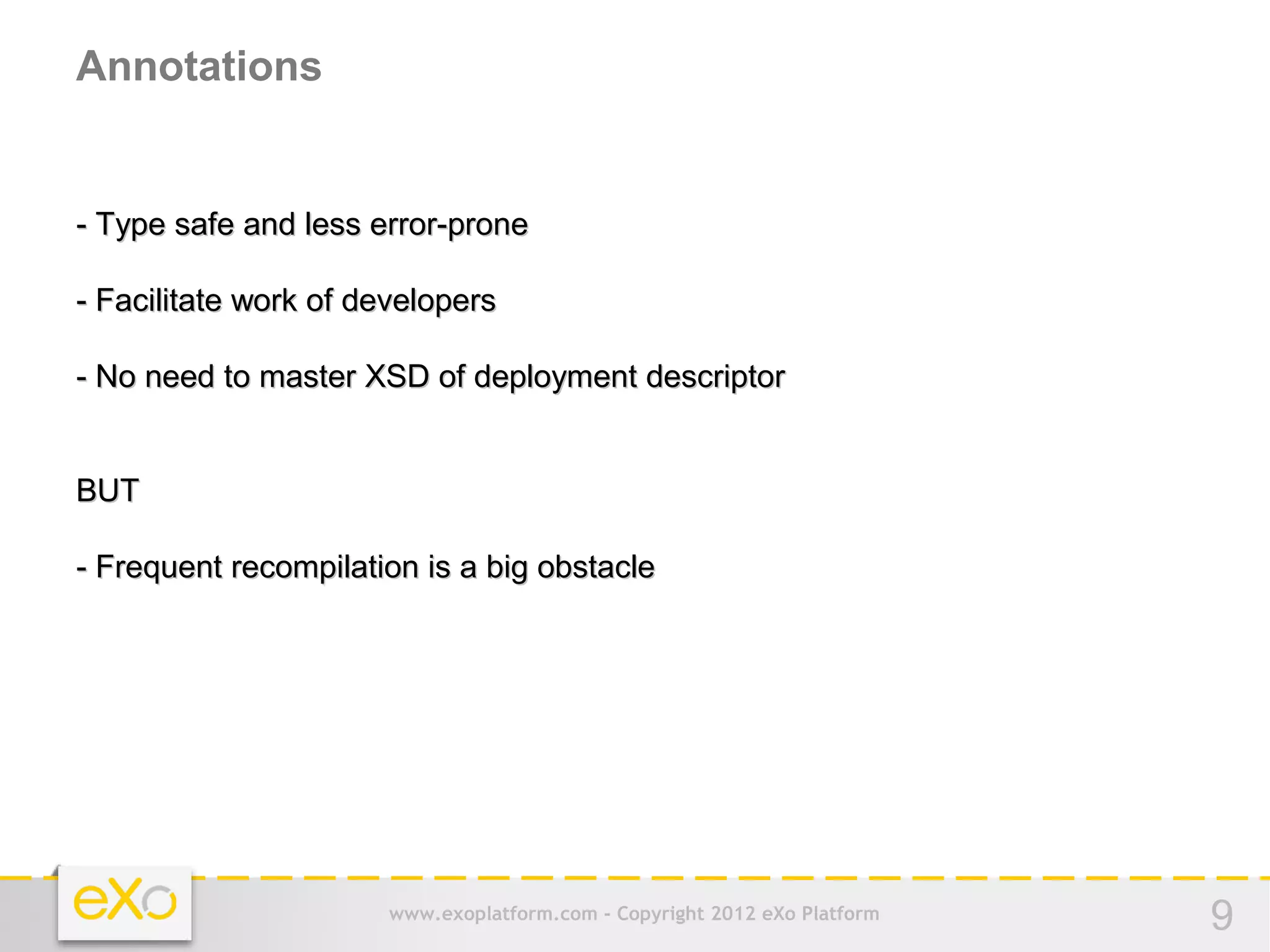 Annotations

- Type safe and less error-prone

- Facilitate work of developers

- No need to master XSD of deployment descriptor

BUT

- Frequent recompilation is a big obstacle

eXo

www.exoplatform.com - Copyright 2012 eXo Platform

9